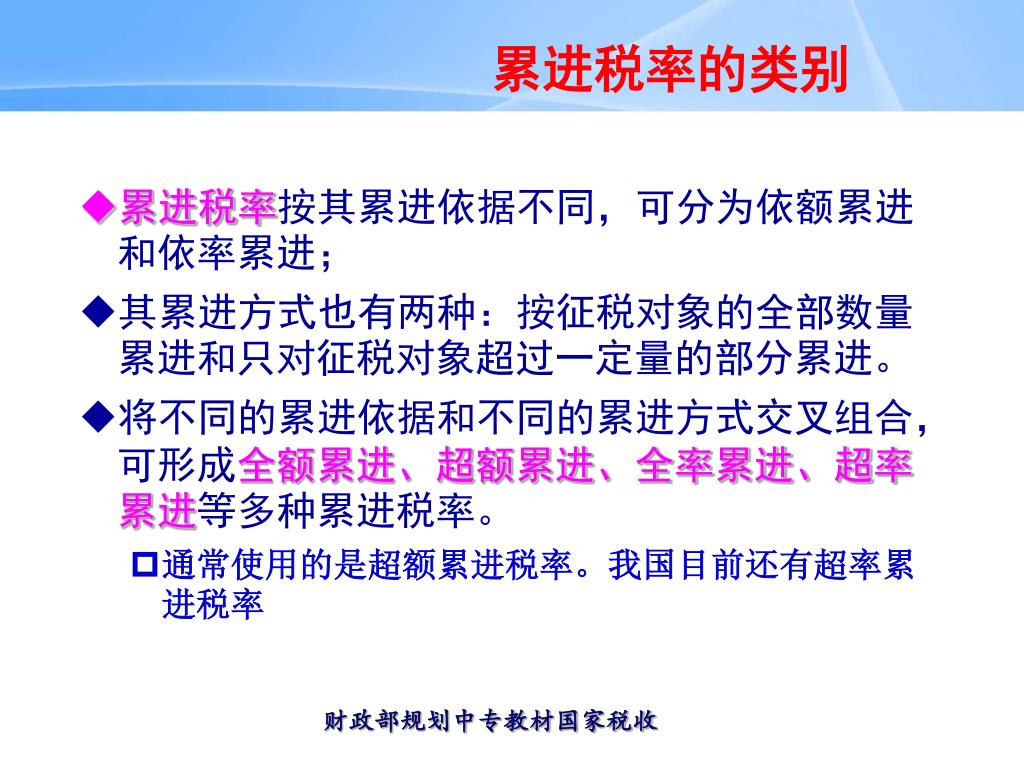 累进税率的类别

◆累进税率按其累进依据不同，可分为依额累进和依率累进；

◆其累进方式也有两种：按征税对象的全部数量累进和只对征税对象超过一定量的部分累进。

◆将不同的累进依据和不同的累进方式交叉组合，可形成全额累进、超额累进、全率累进、超率累进等多种累进税率。

通常使用的是超额累进税率。我国目前还有超率累进税率

财政部规划中专教材国家税收